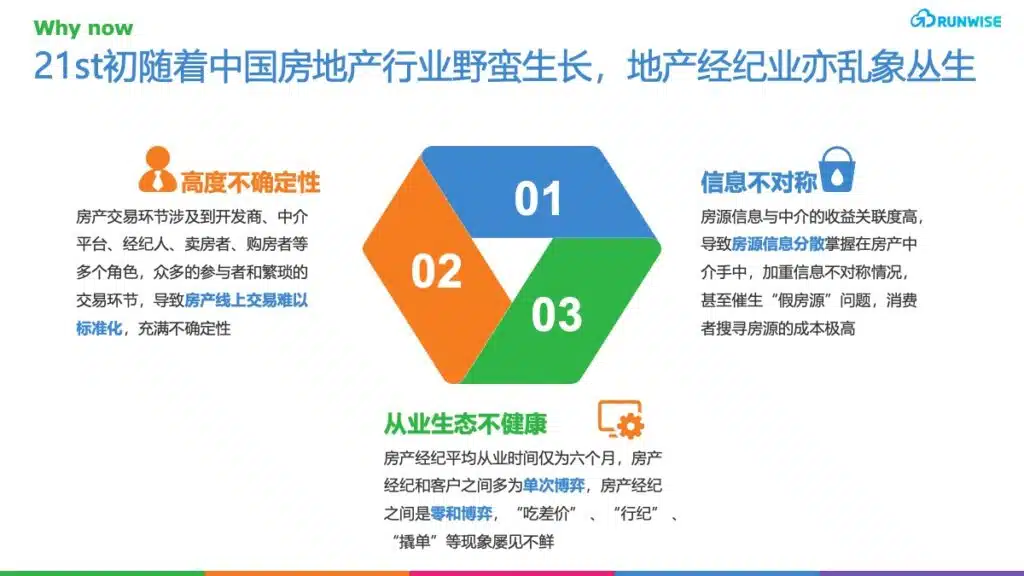 Why now

RUNWISE

21st初随着中国房地产行业野蛮生长，地产经纪业亦乱象丛生

高度不确定性

房产交易环节涉及到开发商、中介平台、经纪人、卖房者、购房者等多个角色，众多的参与者和繁琐的交易环节，导致房产线上交易难以标准化，充满不确定性

01

02

03

信息不对称

房源信息与中介的收益关联度高，导致房源信息分散掌握在房产中介手中，加重信息不对称情况，甚至催生“假房源”问题，消费者搜寻房源的成本极高

从业生态不健康

房产经纪平均从业时间仅为六个月，房产经纪和客户之间多为单次博弈，房产经纪之间是零和博弈，“吃差价”、“行纪”、“撬单”等现象屡见不鲜